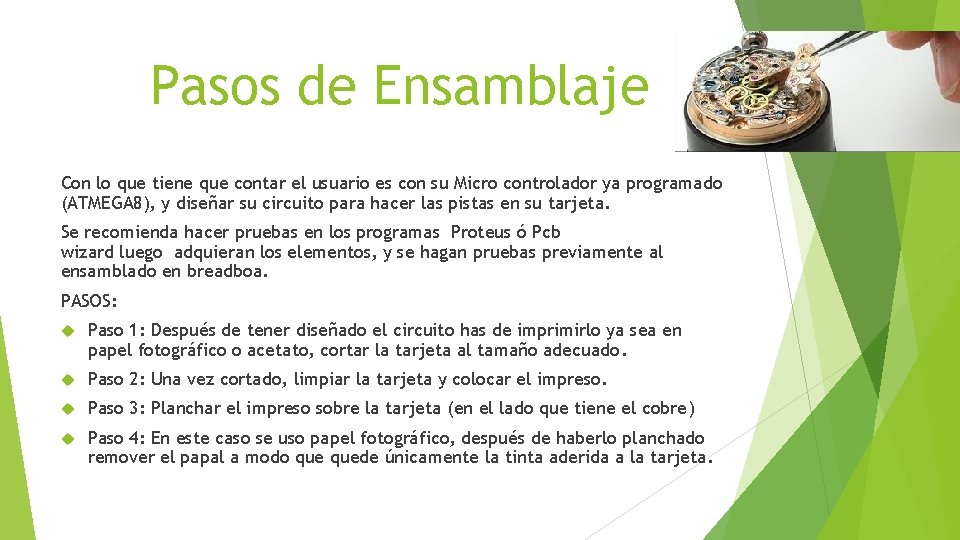 Pasos de Ensamblaje

Con lo que tiene que contar el usuario es con su Micro controlador ya programado (ATMEGA8), y diseñar su circuito para hacer las pistas en su tarjeta.

Se recomienda hacer pruebas en los programas Proteus ó Pcb wizard luego adquieran los elementos, y se hagan pruebas previamente al ensamblado en breadboa.

PASOS:

Paso 1: Después de tener diseñado el circuito has de imprimirlo ya sea en papel fotográfico o acetato, cortar la tarjeta al tamaño adecuado.

Paso 2: Una vez cortado, limpiar la tarjeta y colocar el impreso.

Paso 3: Planchar el impreso sobre la tarjeta (en el lado que tiene el cobre)

Paso 4: En este caso se uso papel fotográfico, después de haberlo planchado remover el papal a modo que quede únicamente la tinta aderida a la tarjeta.